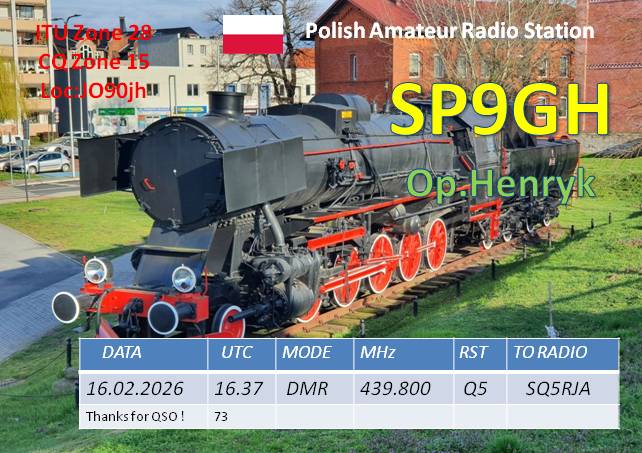 ITU Zone 28
CQ Zone 15
Loc:JO90jh

Polish Amateur Radio Station

SP9GH

Op.Henryk

| DATA | UTC | MODE | MHz | RST | TO RADIO |
|---|---|---|---|---|---|
| 16.02.2026 | 16.37 | DMR | 439.800 | Q5 | SQ5RJA |
| Thanks for QSO ! | 73 | | | | |